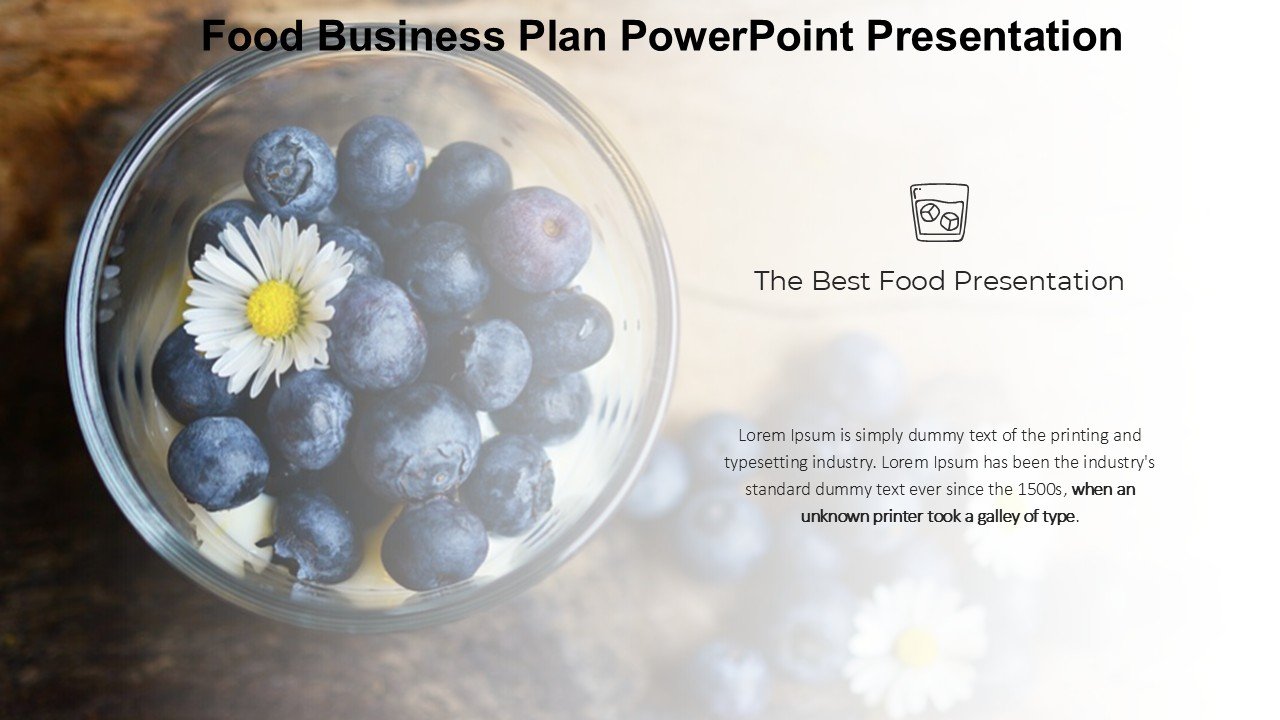 Food Business Plan PowerPoint Presentation

The Best Food Presentation

Lorem Ipsum is simply dummy text of the printing and typesetting industry. Lorem Ipsum has been the industry's standard dummy text ever since the 1500s, when an unknown printer took a galley of type.